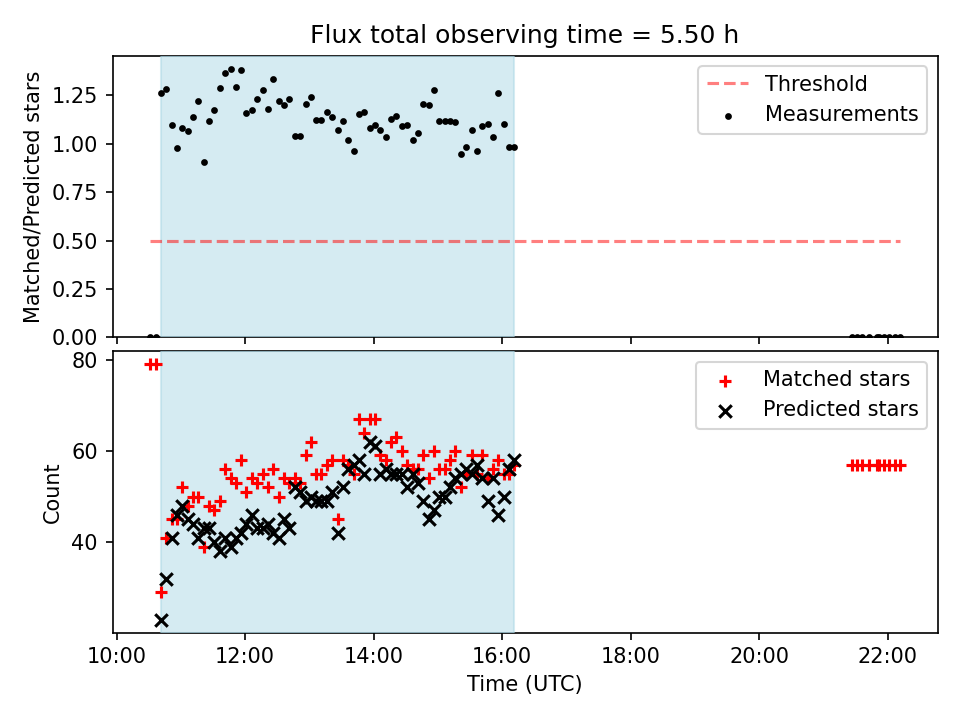 Flux total observing time = 5.50 h

Matched/Predicted stars

1.25
1.00
0.75
0.50
0.25
0.00

Threshold
Measurements

Count

80
60
40

Matched stars
Predicted stars

10:00
12:00
14:00
16:00
18:00
20:00
22:00

Time (UTC)